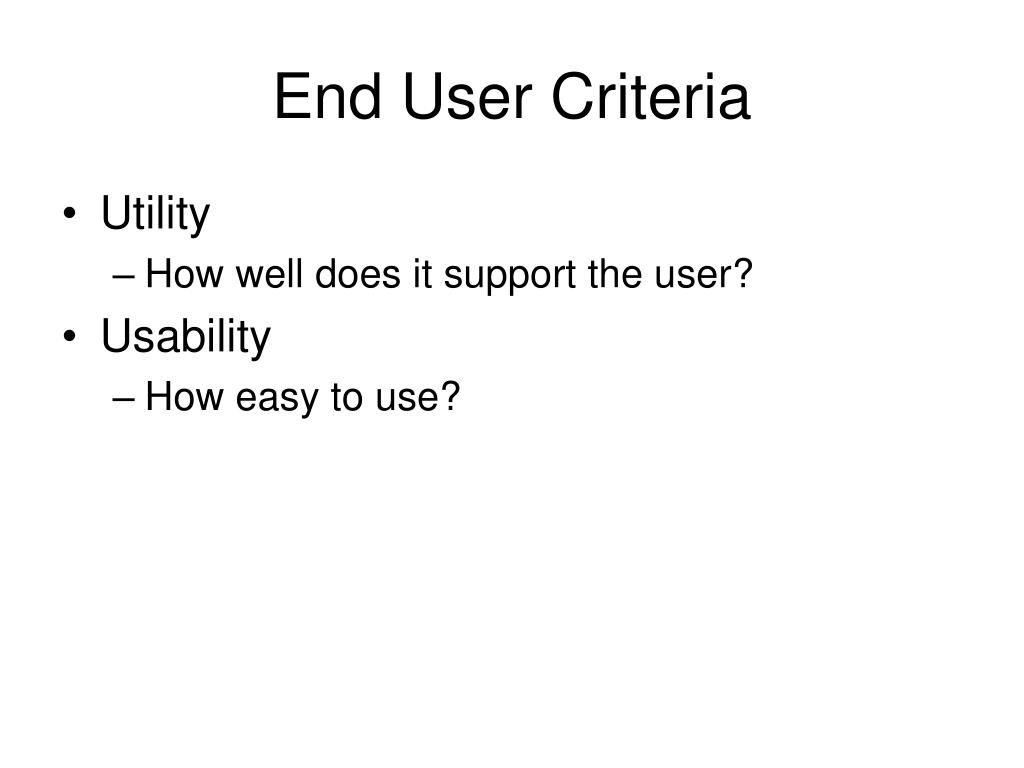 End User Criteria

• Utility
– How well does it support the user?
• Usability
– How easy to use?